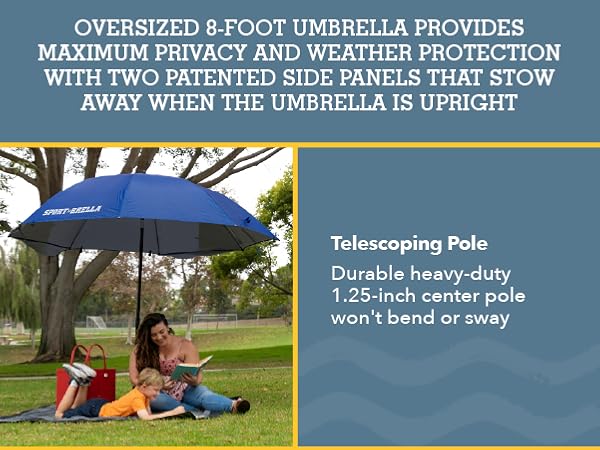 OVERSIZED 8-FOOT UMBRELLA PROVIDES MAXIMUM PRIVACY AND WEATHER PROTECTION WITH TWO PATENTED SIDE PANELS THAT STOW AWAY WHEN THE UMBRELLA IS UPRIGHT

SPORT-BRELLA

Telescoping Pole

Durable heavy-duty 1.25-inch center pole won't bend or sway